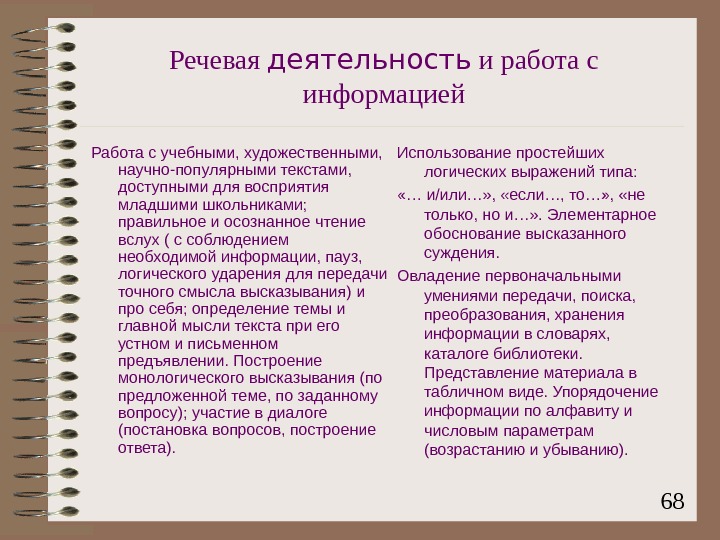 Речевая деятельность и работа с информацией

Работа с учебными, художественными, научно-популярными текстами, доступными для восприятия младшими школьниками; правильное и осознанное чтение вслух ( с соблюдением необходимой информации, пауз, логического ударения для передачи точного смысла высказывания) и про себя; определение темы и главной мысли текста при его устном и письменном предъявлении. Построение монологического высказывания (по предложенной теме, по заданному вопросу); участие в диалоге (постановка вопросов, построение ответа).

Использование простейших логических выражений типа:

«… и/или…», «если…, то…», «не только, но и…». Элементарное обоснование высказанного суждения.

Овладение первоначальными умениями передачи, поиска, преобразования, хранения информации в словарях, каталоге библиотеки. Представление материала в табличном виде. Упорядочение информации по алфавиту и числовым параметрам (возрастанию и убыванию).

68